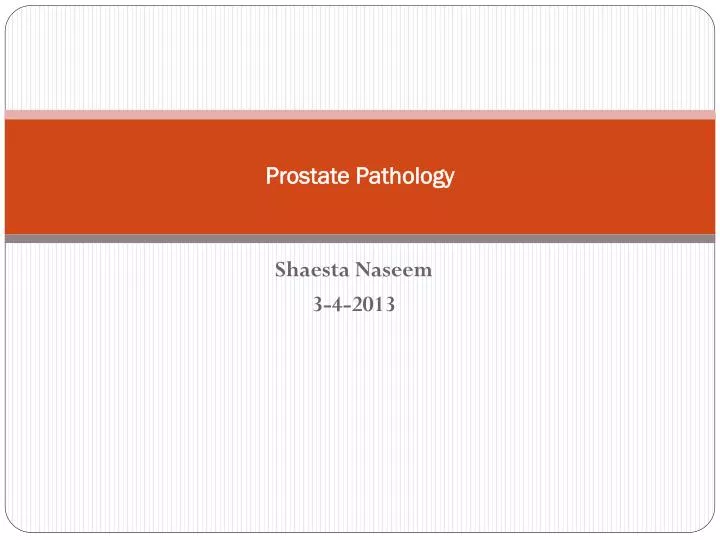 Prostate Pathology

Shaesta Naseem
3-4-2013